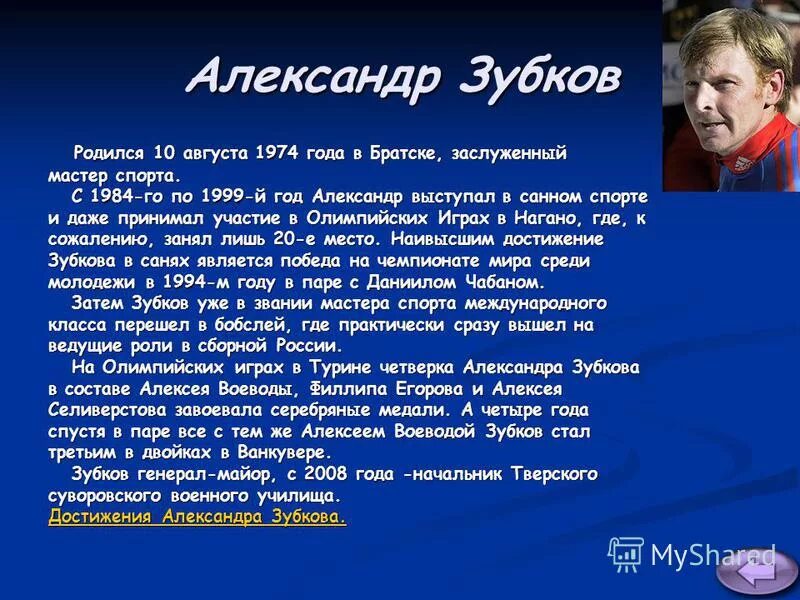 Александр Зубков

Родился 10 августа 1974 года в Братске, заслуженный мастер спорта.

С 1984-го по 1999-й год Александр выступал в санном спорте и даже принимал участие в Олимпийских Играх в Нагано, где, к сожалению, занял лишь 20-е место. Наивысшим достижение Зубкова в санях является победа на чемпионате мира среди молодежи в 1994-м году в паре с Даниилом Чабаном.

Затем Зубков уже в звании мастера спорта международного класса перешел в бобслей, где практически сразу вышел на ведущие роли в сборной России.

На Олимпийских играх в Турине четверка Александра Зубкова в составе Алексея Воеводы, Филлипа Егорова и Алексея Селиверстова завоевала серебряные медали. А четыре года спустя в паре все с тем же Алексеем Воеводой Зубков стал третьим в двойках в Ванкувере.

Зубков генерал-майор, с 2008 года -начальник Тверского суворовского военного училища.

Достижения Александра Зубкова.

MyShared